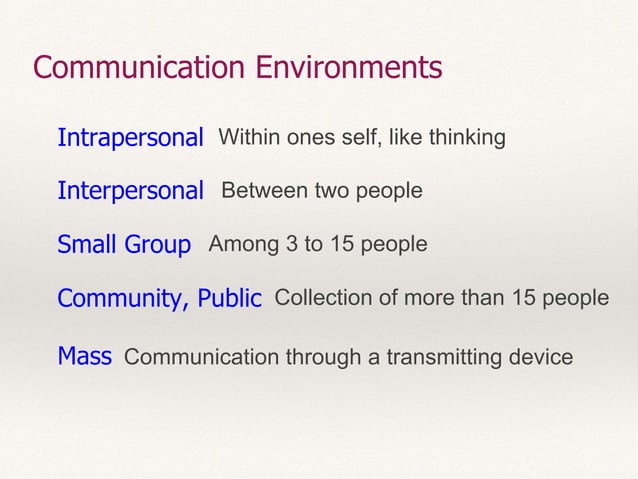 Communication Environments

Intrapersonal Within ones self, like thinking

Interpersonal Between two people

Small Group Among 3 to 15 people

Community, Public Collection of more than 15 people

Mass Communication through a transmitting device